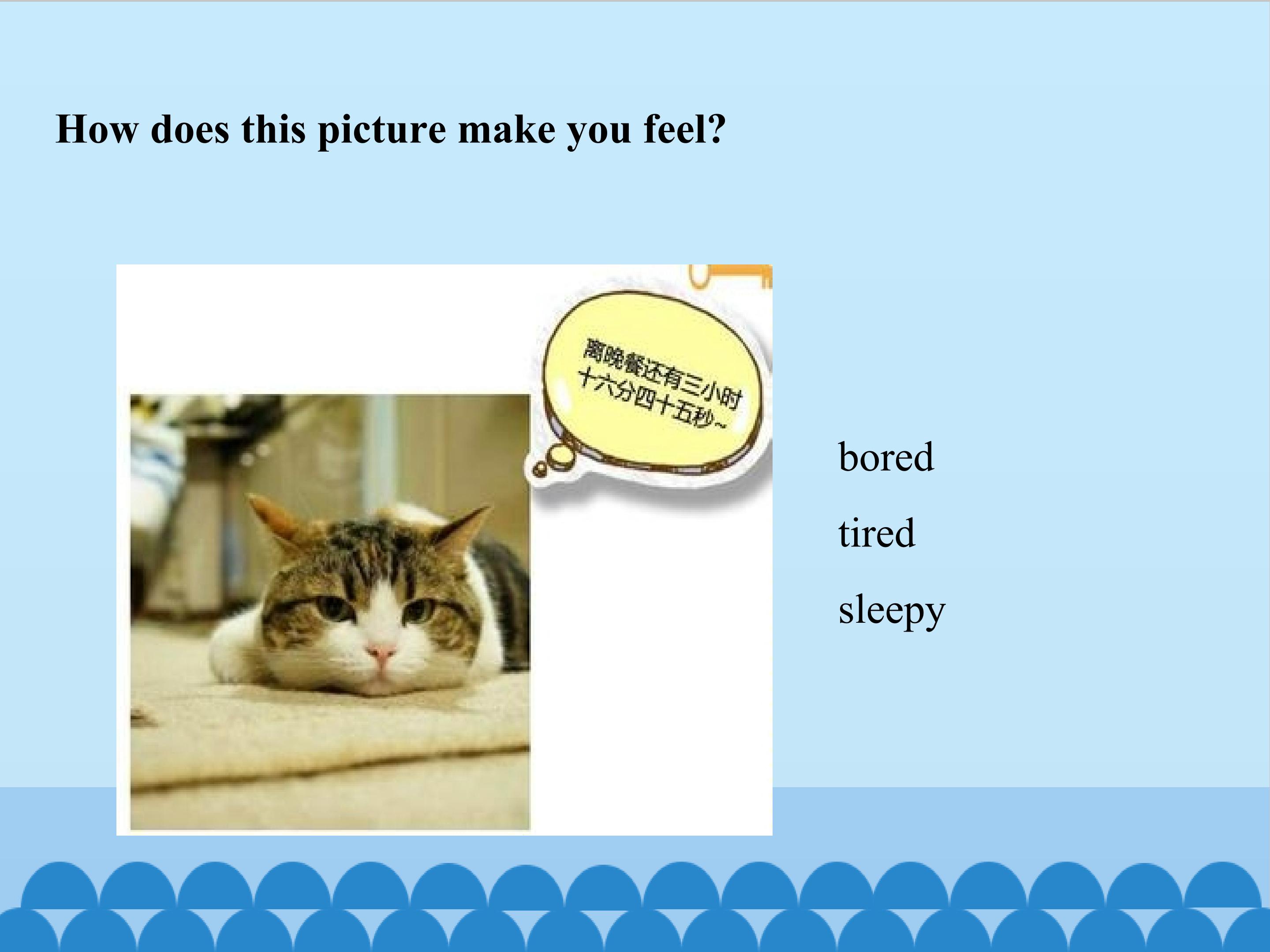 How does this picture make you feel?

离晚餐还有三小时
十六分四十五秒~

bored

tired

sleepy